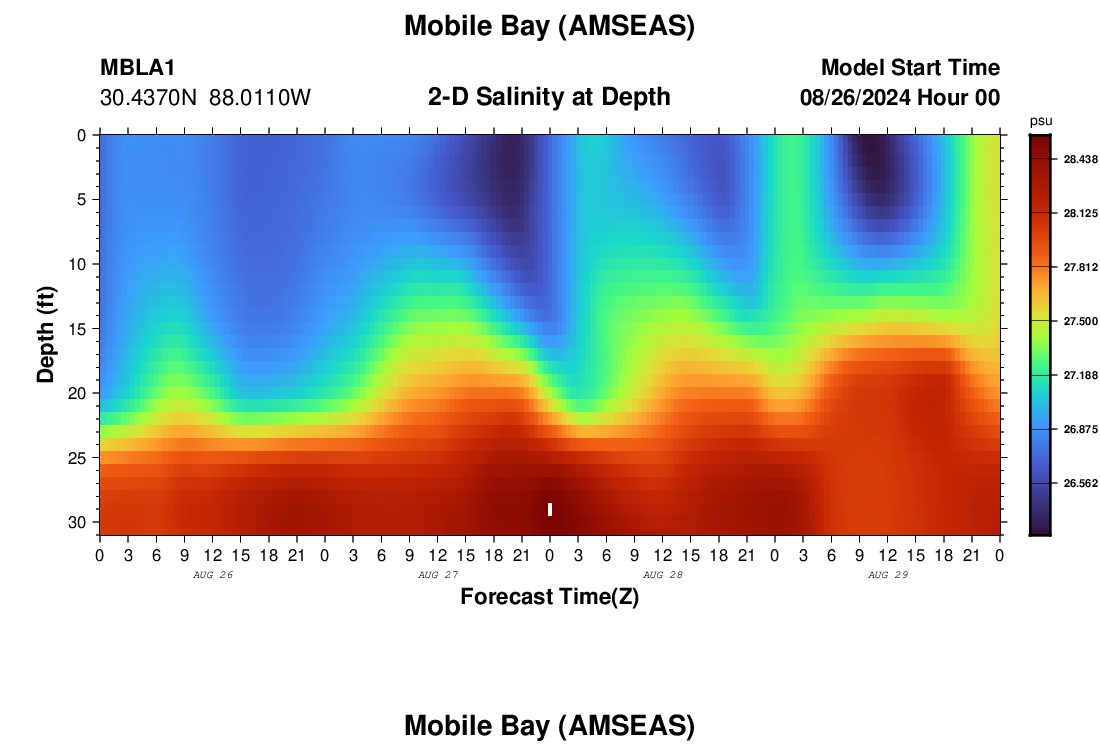 Mobile Bay (AMSEAS)

MBLA1
30.4370N 88.0110W

2-D Salinity at Depth

Model Start Time
08/26/2024 Hour 00

psu
28.438
28.125
27.812
27.500
27.188
26.875
26.562

Depth (ft)
0
5
10
15
20
25
30

0 3 6 9 12 15 18 21 0 3 6 9 12 15 18 21 0 3 6 9 12 15 18 21 0 3 6 9 12 15 18 21 0
AUG 26 AUG 27 AUG 28 AUG 29

Forecast Time(Z)

Mobile Bay (AMSEAS)